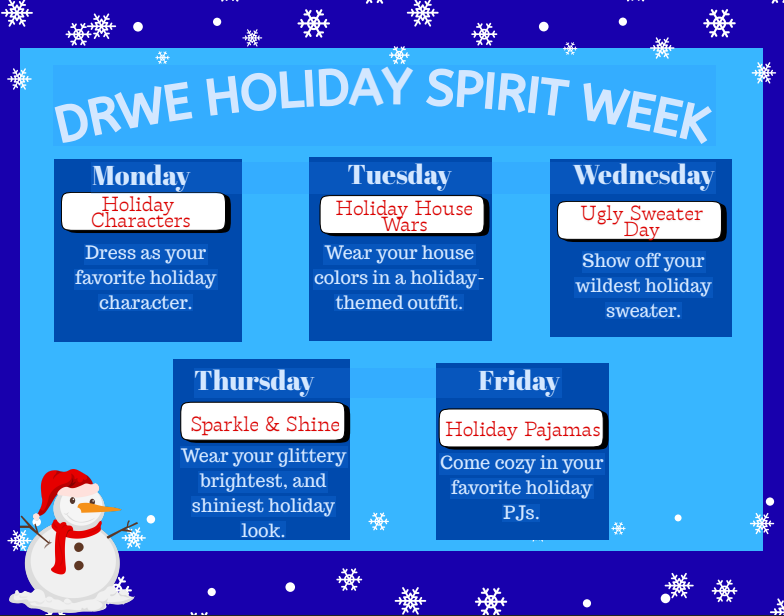 DRWE HOLIDAY SPIRIT WEEK

Monday
Holiday Characters
Dress as your favorite holiday character.

Tuesday
Holiday House Wars
Wear your house colors in a holiday-themed outfit.

Wednesday
Ugly Sweater Day
Show off your wildest holiday sweater.

Thursday
Sparkle & Shine
Wear your glittery brightest, and shiniest holiday look.

Friday
Holiday Pajamas
Come cozy in your favorite holiday PJs.